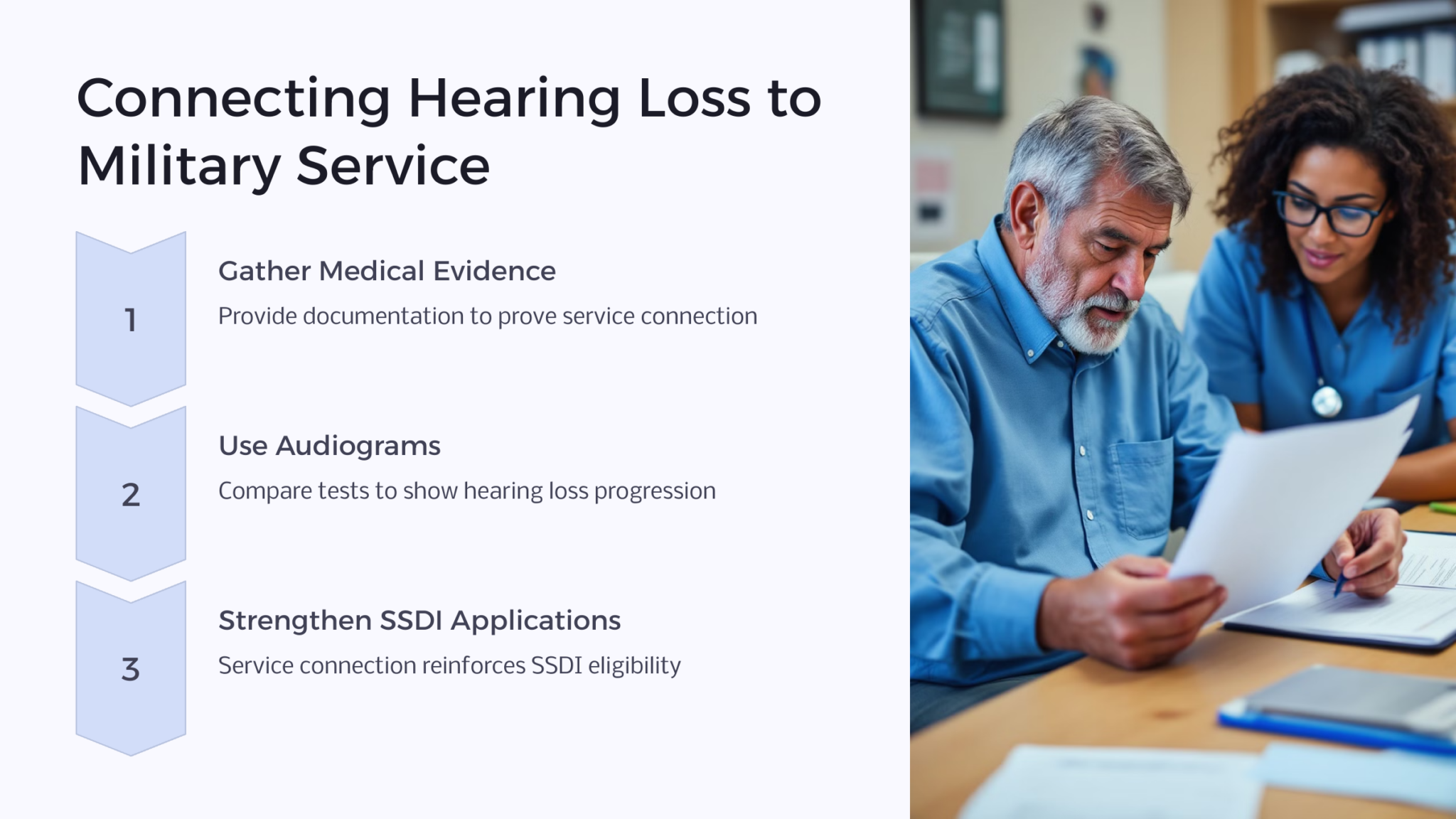 Connecting Hearing Loss to Military Service

1

Gather Medical Evidence

Provide documentation to prove service connection

2

Use Audiograms

Compare tests to show hearing loss progression

3

Strengthen SSDI Applications

Service connection reinforces SSDI eligibility